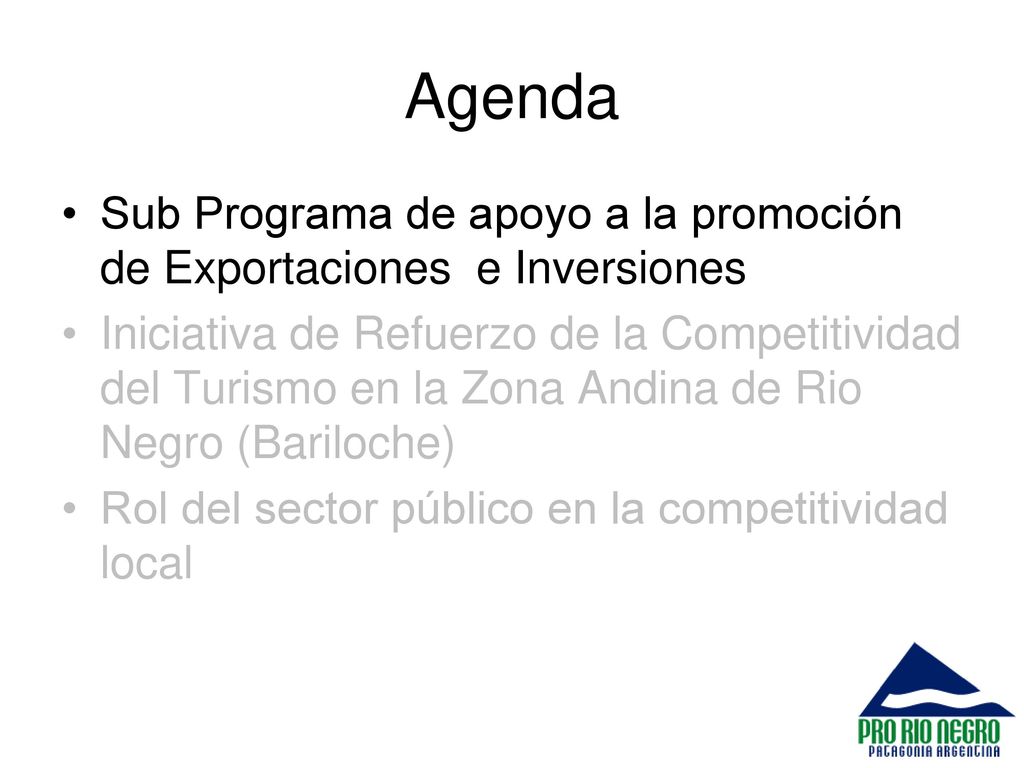 Agenda

• Sub Programa de apoyo a la promoción de Exportaciones e Inversiones

• Iniciativa de Refuerzo de la Competitividad del Turismo en la Zona Andina de Rio Negro (Bariloche)

• Rol del sector público en la competitividad local

PRO RIO NEGRO
PATAGONIA ARGENTINA